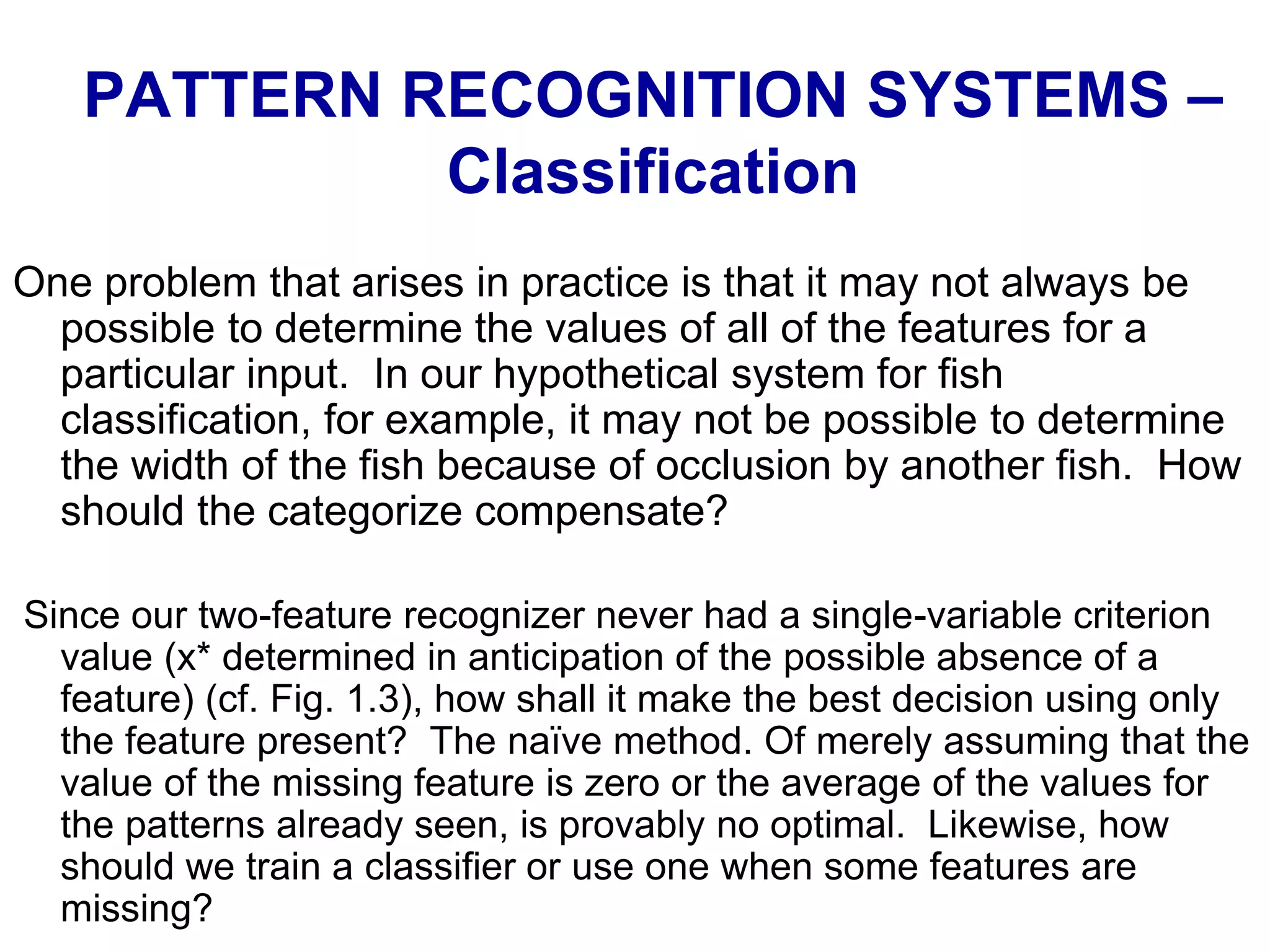 PATTERN RECOGNITION SYSTEMS – Classification

One problem that arises in practice is that it may not always be possible to determine the values of all of the features for a particular input. In our hypothetical system for fish classification, for example, it may not be possible to determine the width of the fish because of occlusion by another fish. How should the categorize compensate?

Since our two-feature recognizer never had a single-variable criterion value (x* determined in anticipation of the possible absence of a feature) (cf. Fig. 1.3), how shall it make the best decision using only the feature present? The naïve method. Of merely assuming that the value of the missing feature is zero or the average of the values for the patterns already seen, is provably no optimal. Likewise, how should we train a classifier or use one when some features are missing?